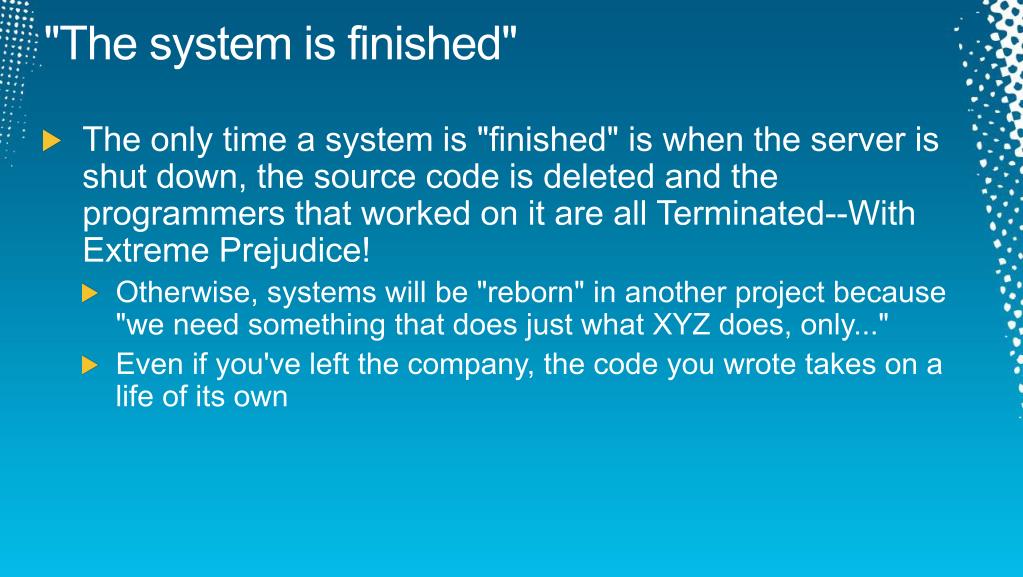 "The system is finished"

The only time a system is "finished" is when the server is shut down, the source code is deleted and the programmers that worked on it are all Terminated--With Extreme Prejudice!

Otherwise, systems will be "reborn" in another project because "we need something that does just what XYZ does, only..."

Even if you've left the company, the code you wrote takes on a life of its own